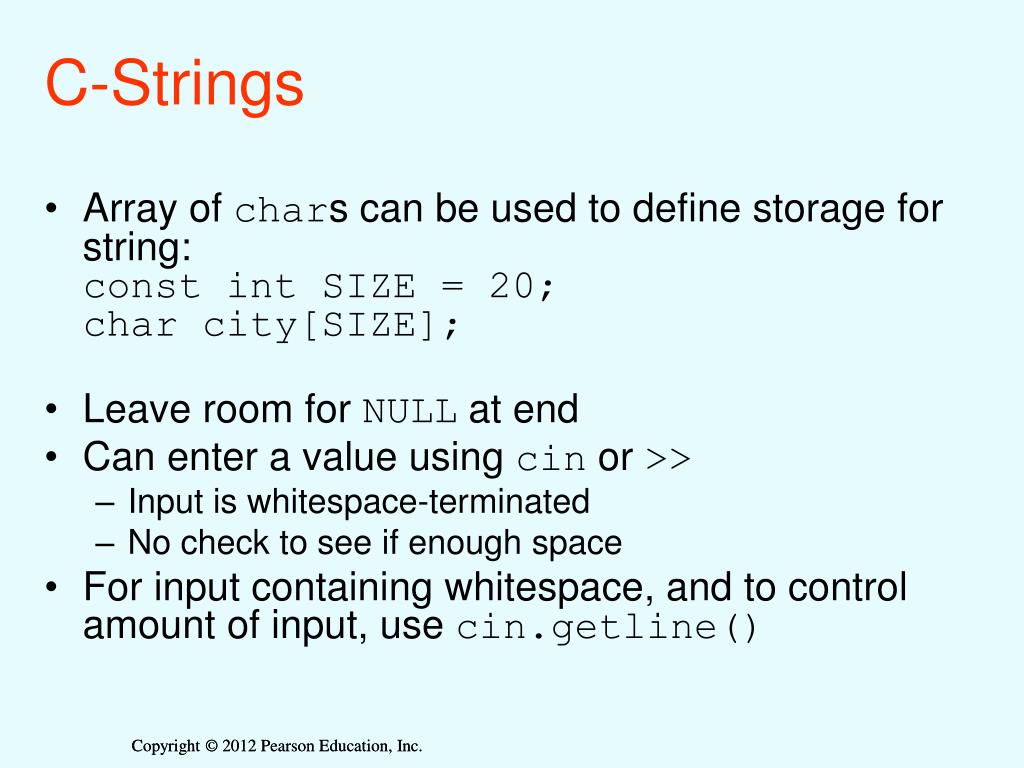 C-Strings

• Array of chars can be used to define storage for string:
const int SIZE = 20;
char city[SIZE];

• Leave room for NULL at end
• Can enter a value using cin or >>
– Input is whitespace-terminated
– No check to see if enough space
• For input containing whitespace, and to control amount of input, use cin.getline()

Copyright © 2012 Pearson Education, Inc.